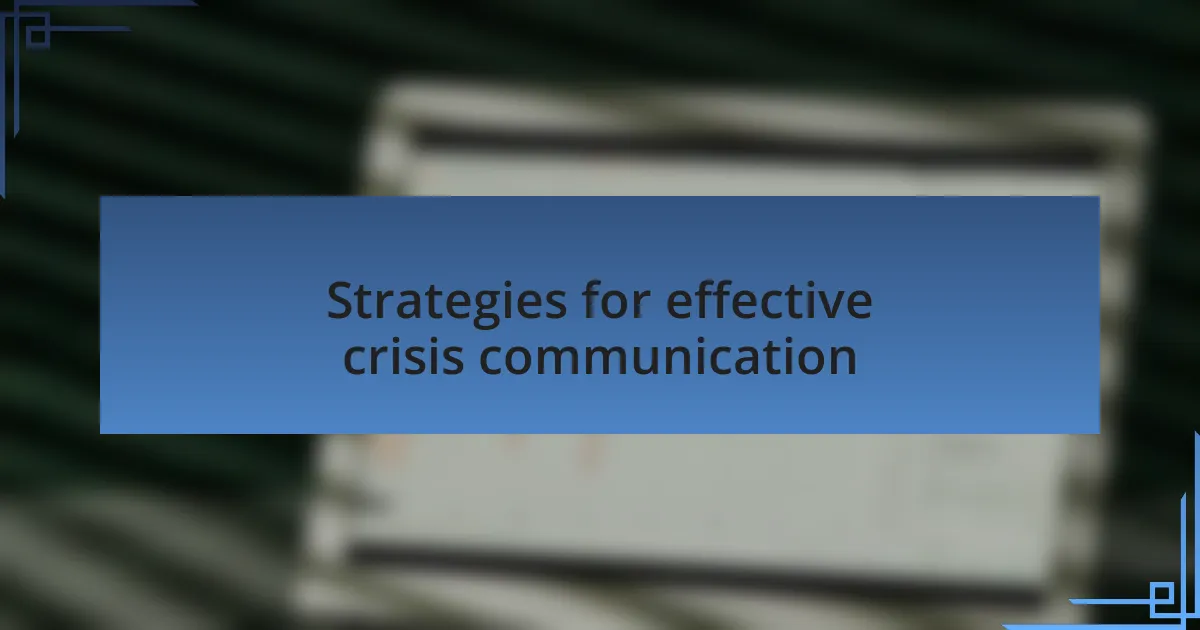 Strategies for effective crisis communication